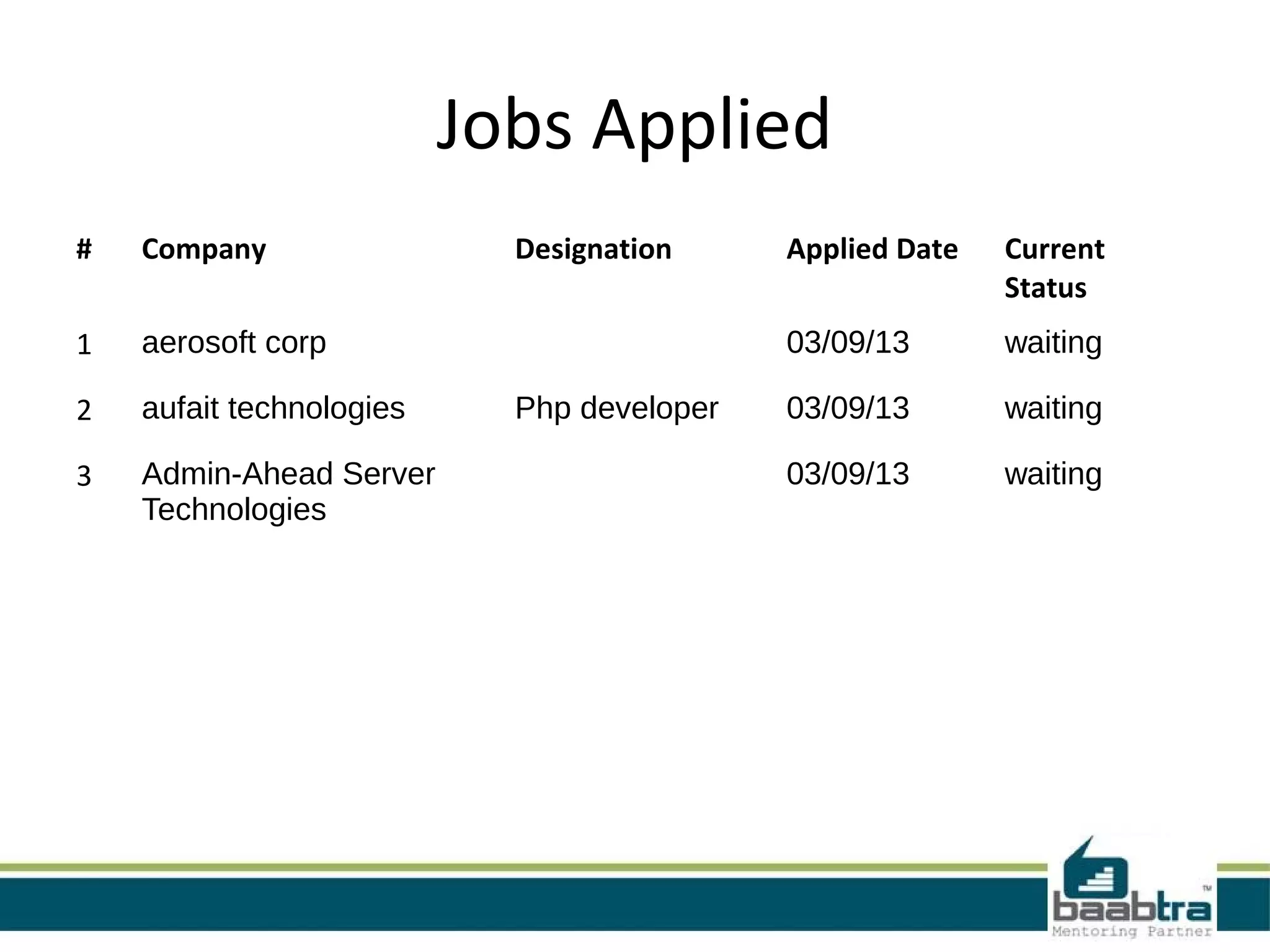 Jobs Applied

| # | Company | Designation | Applied Date | Current Status |
|---|---|---|---|---|
| 1 | aerosoft corp | | 03/09/13 | waiting |
| 2 | aufait technologies | Php developer | 03/09/13 | waiting |
| 3 | Admin-Ahead Server Technologies | | 03/09/13 | waiting |

baabtra™
Mentoring Partner